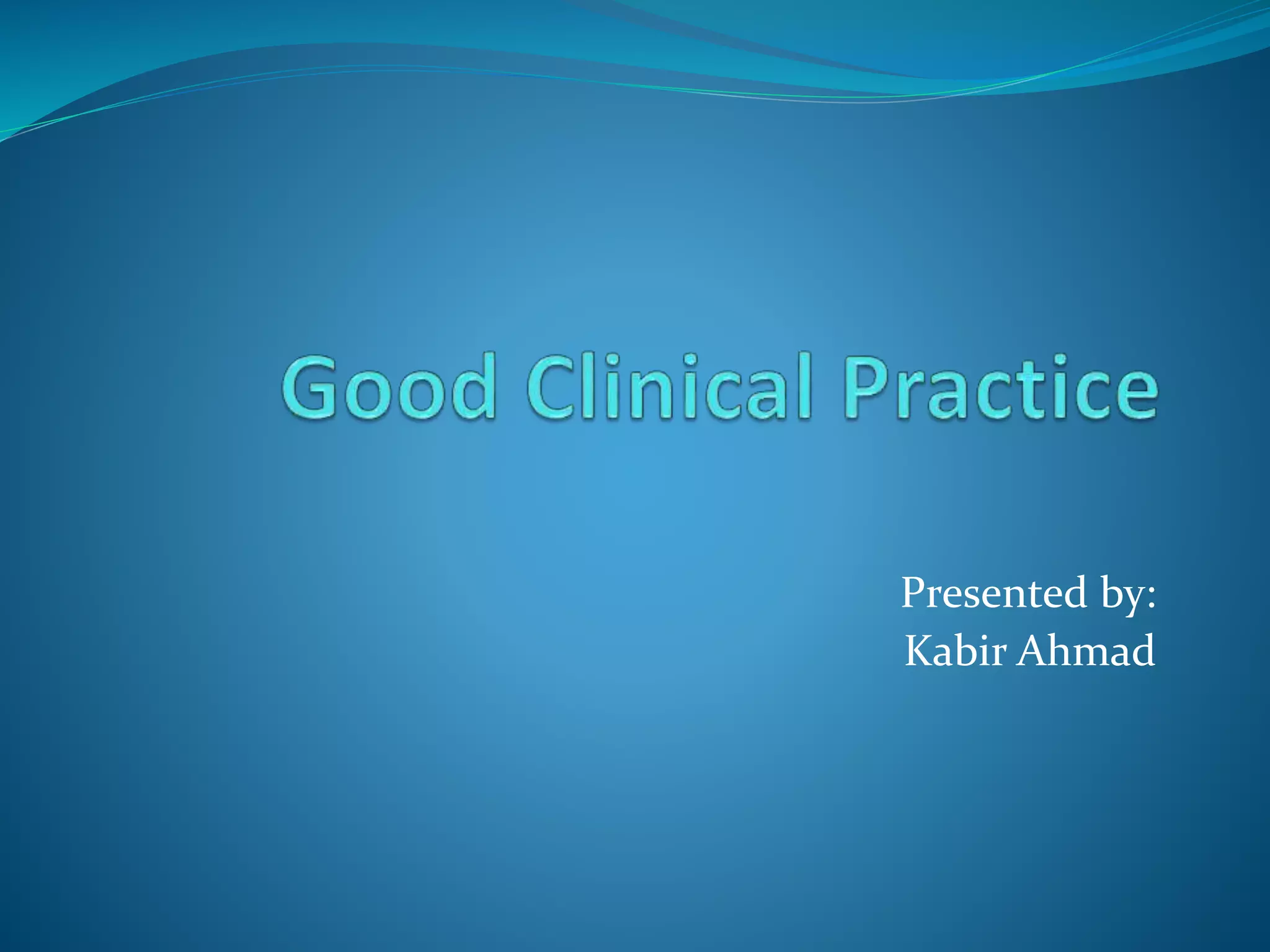 Good Clinical Practice

Presented by:
Kabir Ahmad